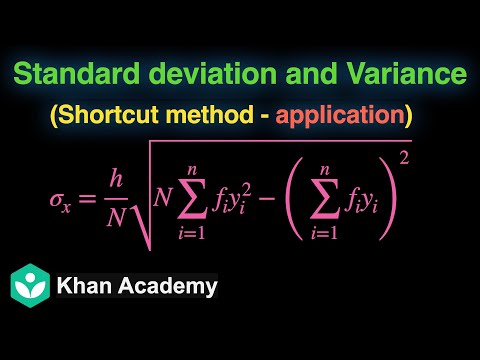 Standard deviation and Variance

(Shortcut method - application)

$\sigma_x = \frac{h}{N}\sqrt{N\sum_{i=1}^{n} f_i y_i^2 - \left(\sum_{i=1}^{n} f_i y_i\right)^2}$

Khan Academy